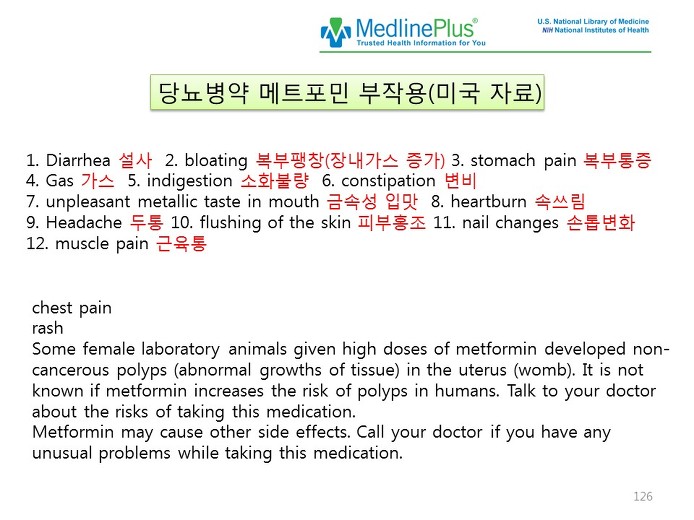 MedlinePlus®
Trusted Health Information for You

U.S. National Library of Medicine
NIH National Institutes of Health

당뇨병약 메트포민 부작용(미국 자료)

1. Diarrhea 설사 2. bloating 복부팽창(장내가스 증가) 3. stomach pain 복부통증
4. Gas 가스 5. indigestion 소화불량 6. constipation 변비
7. unpleasant metallic taste in mouth 금속성 입맛 8. heartburn 속쓰림
9. Headache 두통 10. flushing of the skin 피부홍조 11. nail changes 손톱변화
12. muscle pain 근육통

chest pain
rash
Some female laboratory animals given high doses of metformin developed non-cancerous polyps (abnormal growths of tissue) in the uterus (womb). It is not known if metformin increases the risk of polyps in humans. Talk to your doctor about the risks of taking this medication.
Metformin may cause other side effects. Call your doctor if you have any unusual problems while taking this medication.

126